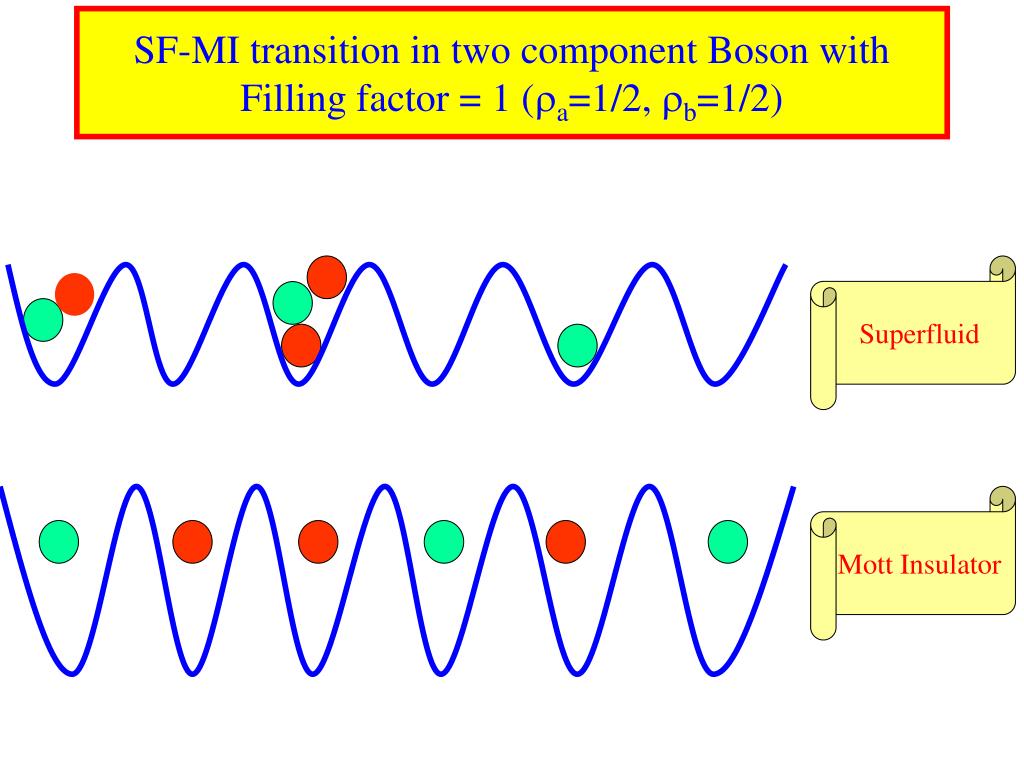 SF-MI transition in two component Boson with Filling factor = 1 ($\rho_a$=1/2, $\rho_b$=1/2)

Superfluid

Mott Insulator